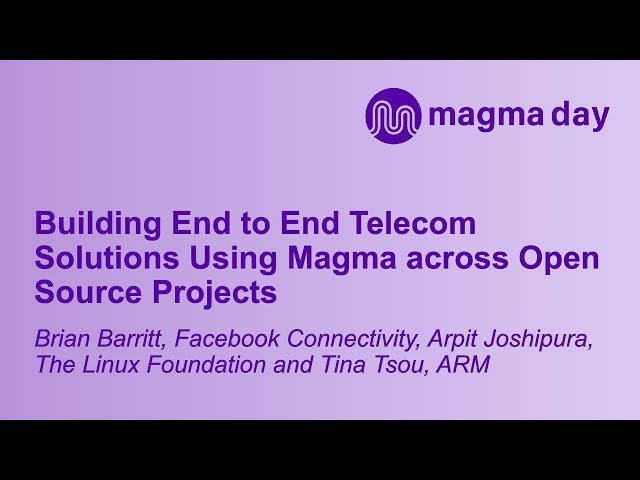 magma day

Building End to End Telecom Solutions Using Magma across Open Source Projects

Brian Barritt, Facebook Connectivity, Arpit Joshipura, The Linux Foundation and Tina Tsou, ARM